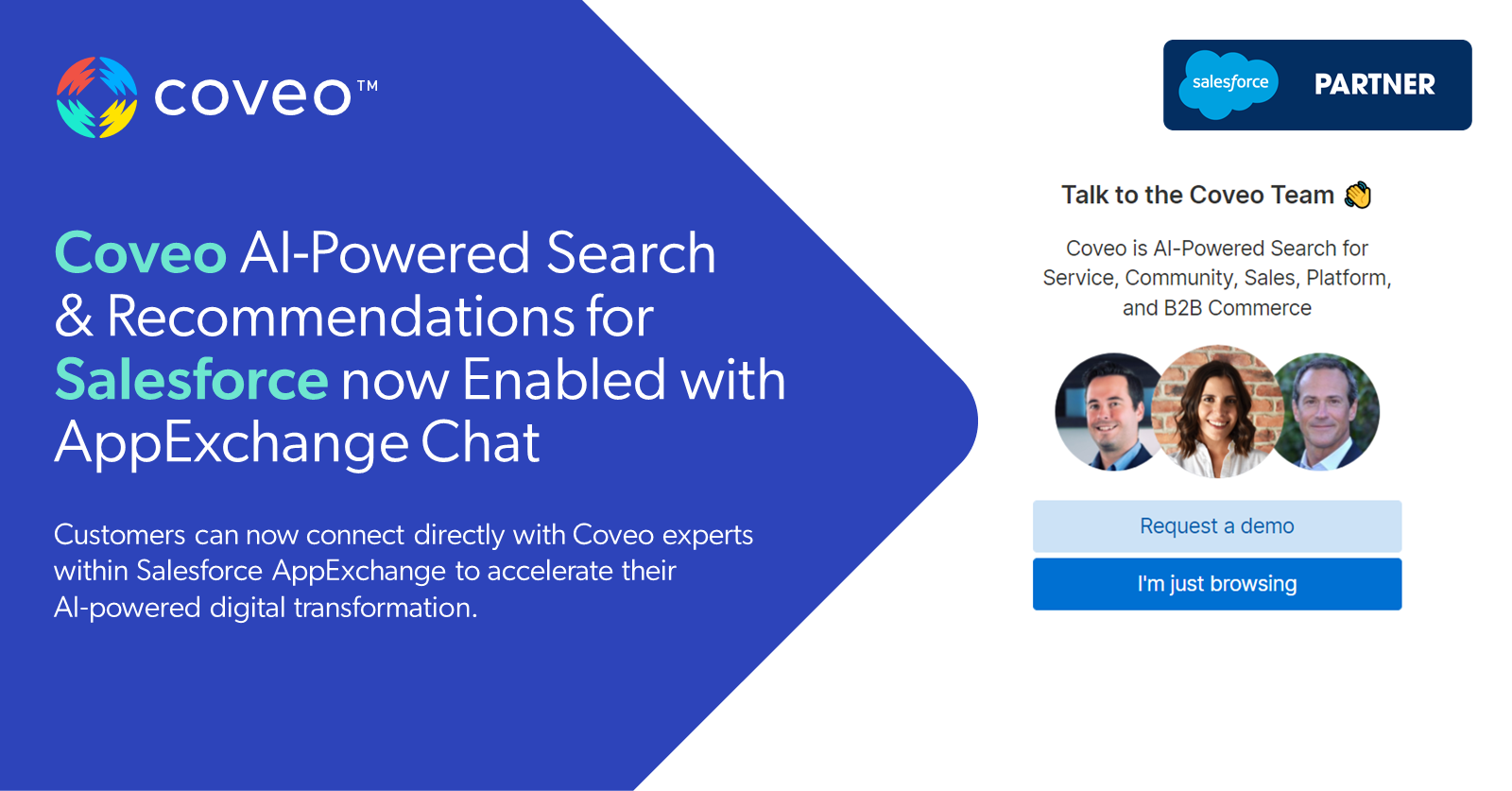 coveo™

Coveo AI-Powered Search & Recommendations for Salesforce now Enabled with AppExchange Chat

Customers can now connect directly with Coveo experts within Salesforce AppExchange to accelerate their AI-powered digital transformation.

salesforce PARTNER

Talk to the Coveo Team 👋

Coveo is AI-Powered Search for Service, Community, Sales, Platform, and B2B Commerce

Request a demo

I'm just browsing